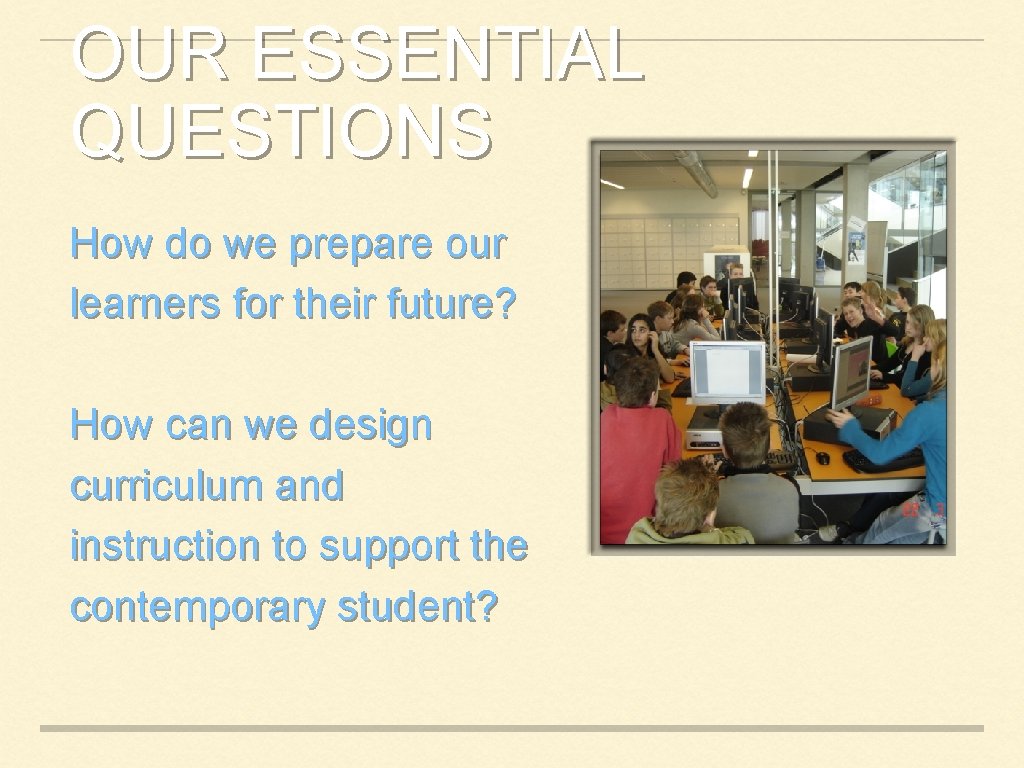 OUR ESSENTIAL QUESTIONS

How do we prepare our learners for their future?

How can we design curriculum and instruction to support the contemporary student?